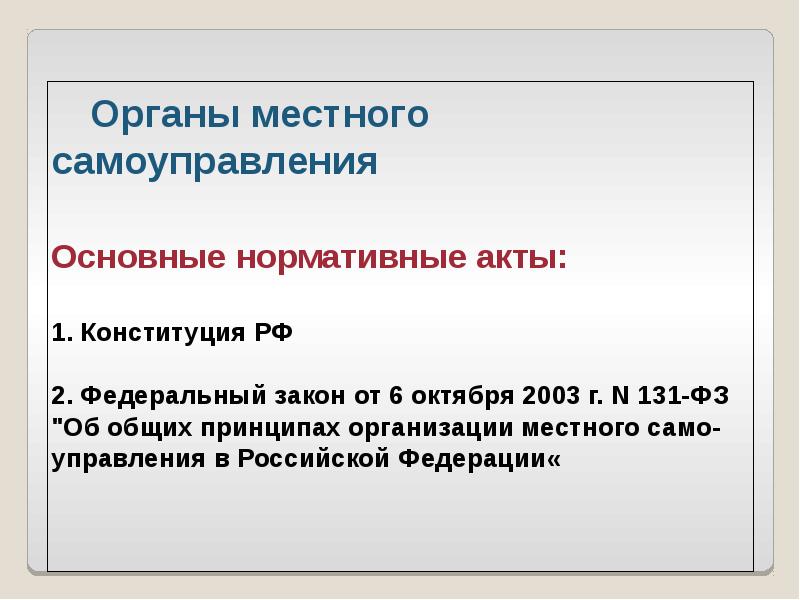 Органы местного самоуправления

Основные нормативные акты:

1. Конституция РФ

2. Федеральный закон от 6 октября 2003 г. N 131-ФЗ "Об общих принципах организации местного самоуправления в Российской Федерации«